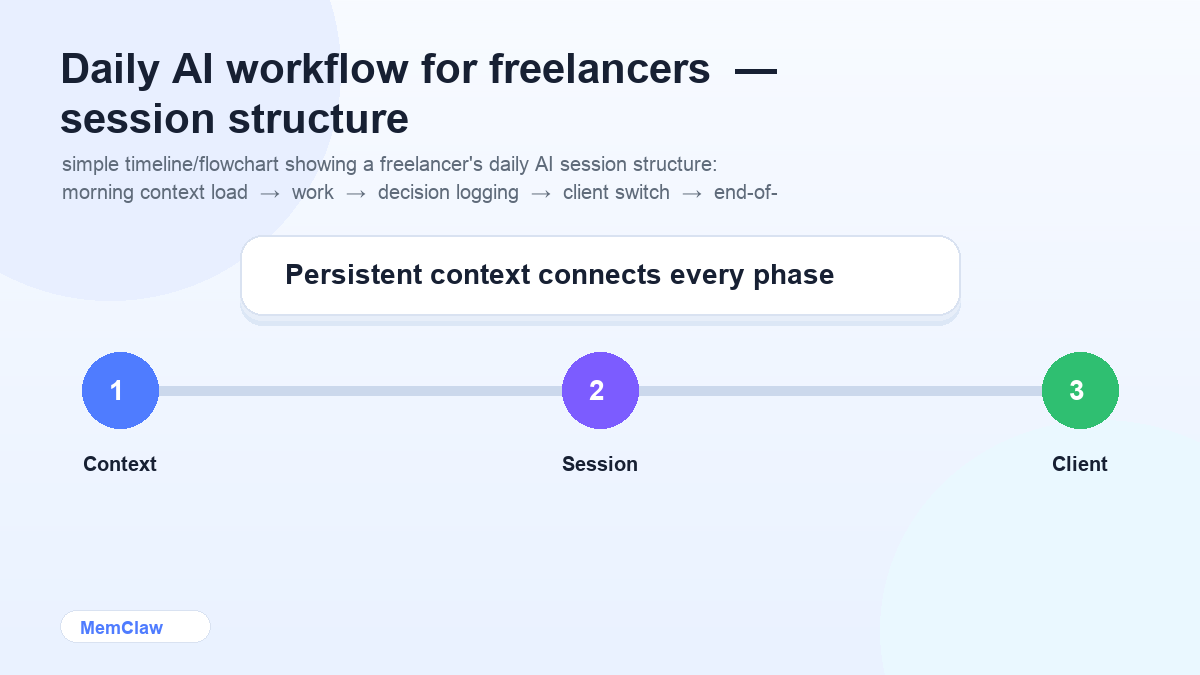 Daily AI workflow for freelancers —
session structure

simple timeline/flowchart showing a freelancer's daily AI session structure: morning context load → work → decision logging → client switch → end-of-

Persistent context connects every phase

1
Context

2
Session

3
Client

MemClaw